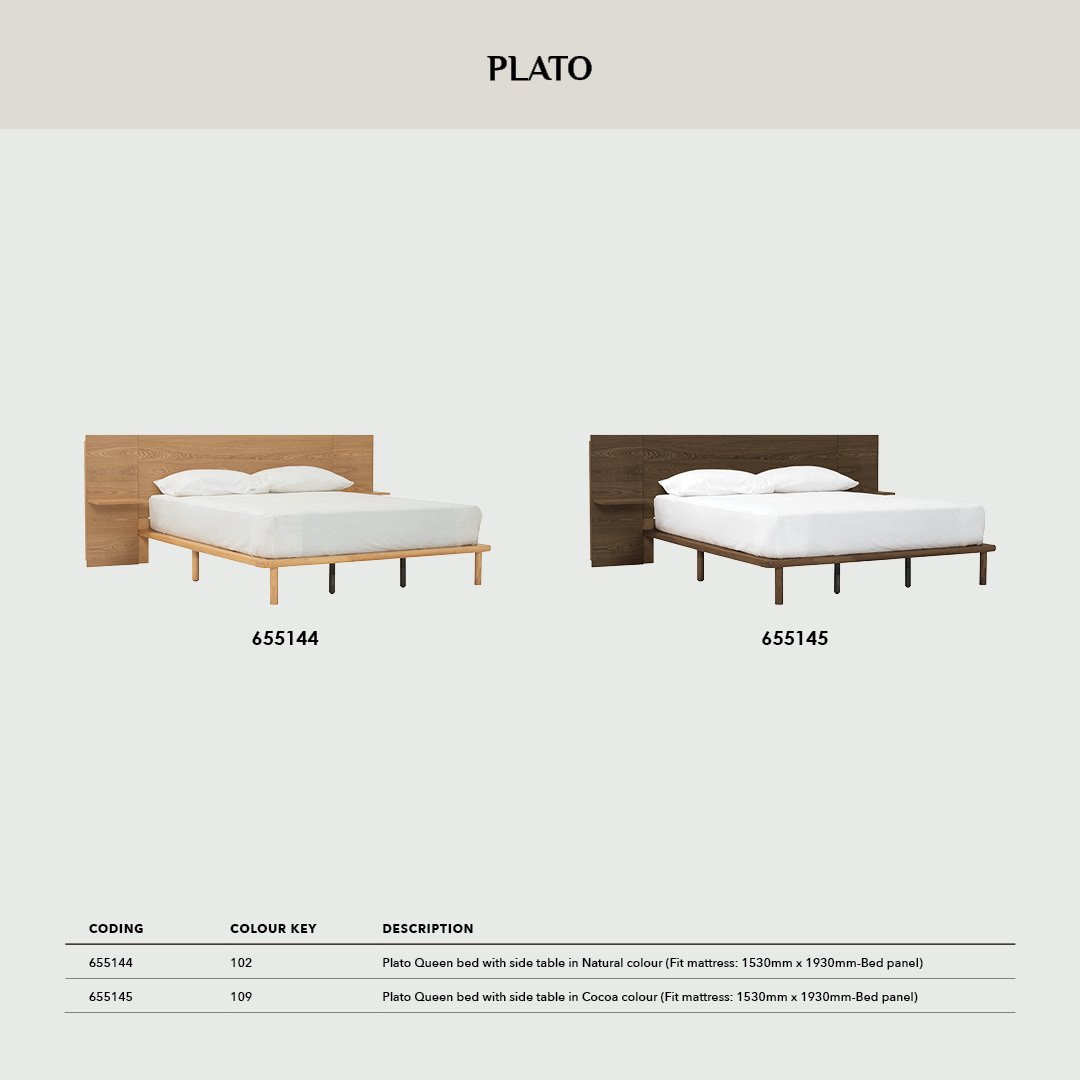 PLATO

655144

655145

| CODING | COLOUR KEY | DESCRIPTION |
|---|---|---|
| 655144 | 102 | Plato Queen bed with side table in Natural colour (Fit mattress: 1530mm x 1930mm-Bed panel) |
| 655145 | 109 | Plato Queen bed with side table in Cocoa colour (Fit mattress: 1530mm x 1930mm-Bed panel) |